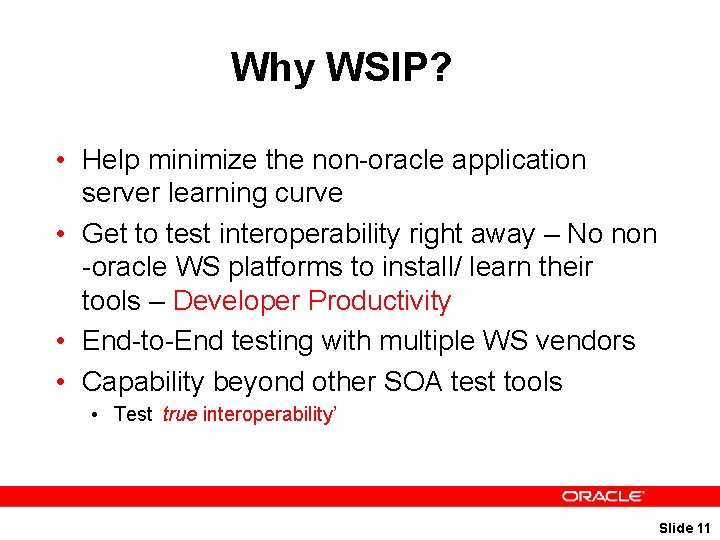 Why WSIP?

• Help minimize the non-oracle application server learning curve
• Get to test interoperability right away – No non -oracle WS platforms to install/ learn their tools – Developer Productivity
• End-to-End testing with multiple WS vendors
• Capability beyond other SOA test tools
  • Test 'true interoperability'

ORACLE

Slide 11